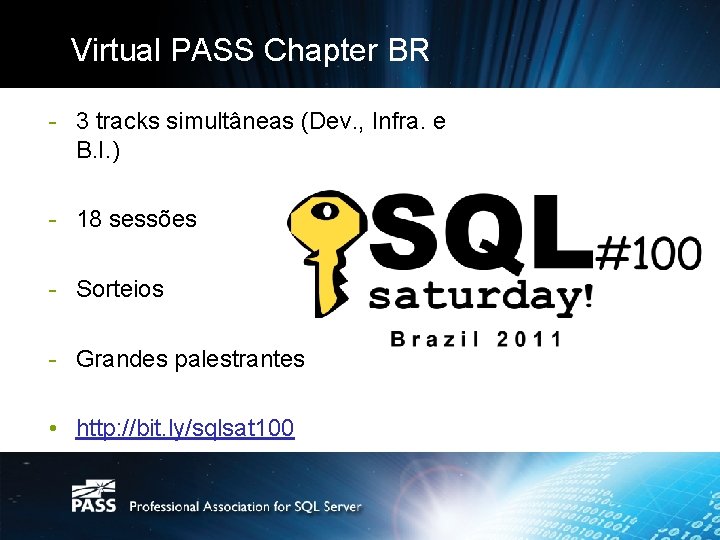 Virtual PASS Chapter BR

- 3 tracks simultâneas (Dev., Infra. e B.I.)

- 18 sessões

- Sorteios

- Grandes palestrantes

• http://bit.ly/sqlsat100

SQL #100 saturday!
Brazil 2011

PASS Professional Association for SQL Server